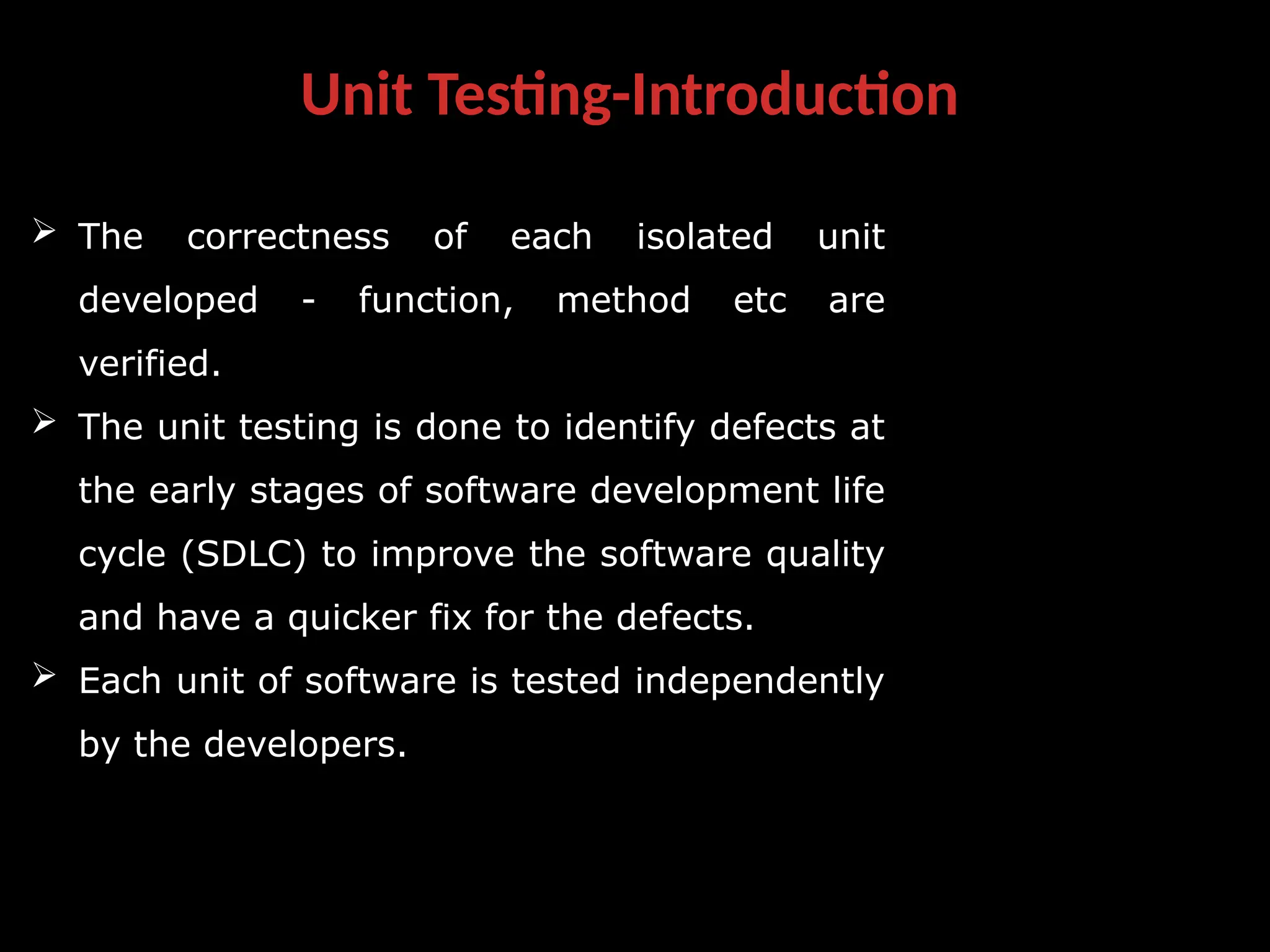 Unit Testing-Introduction

➢ The correctness of each isolated unit developed - function, method etc are verified.

➢ The unit testing is done to identify defects at the early stages of software development life cycle (SDLC) to improve the software quality and have a quicker fix for the defects.

➢ Each unit of software is tested independently by the developers.